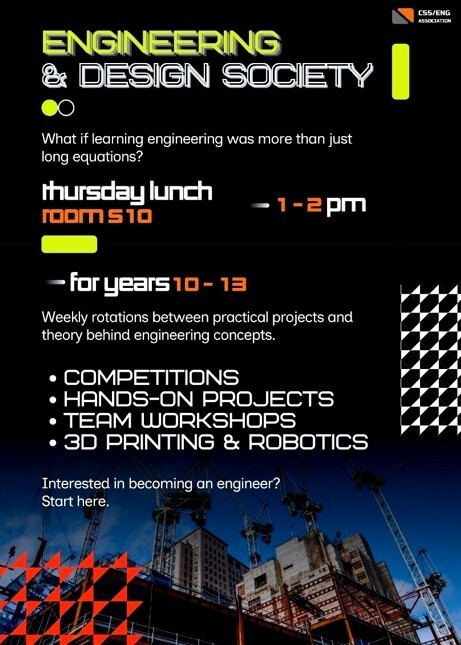 CSS/ENG
ASSOCIATION

ENGINEERING
& DESIGN SOCIETY

What if learning engineering was more than just long equations?

thursday lunch
room S10

1 - 2 pm

for years 10 - 13

Weekly rotations between practical projects and theory behind engineering concepts.

• COMPETITIONS
• HANDS-ON PROJECTS
• TEAM WORKSHOPS
• 3D PRINTING & ROBOTICS

Interested in becoming an engineer?
Start here.